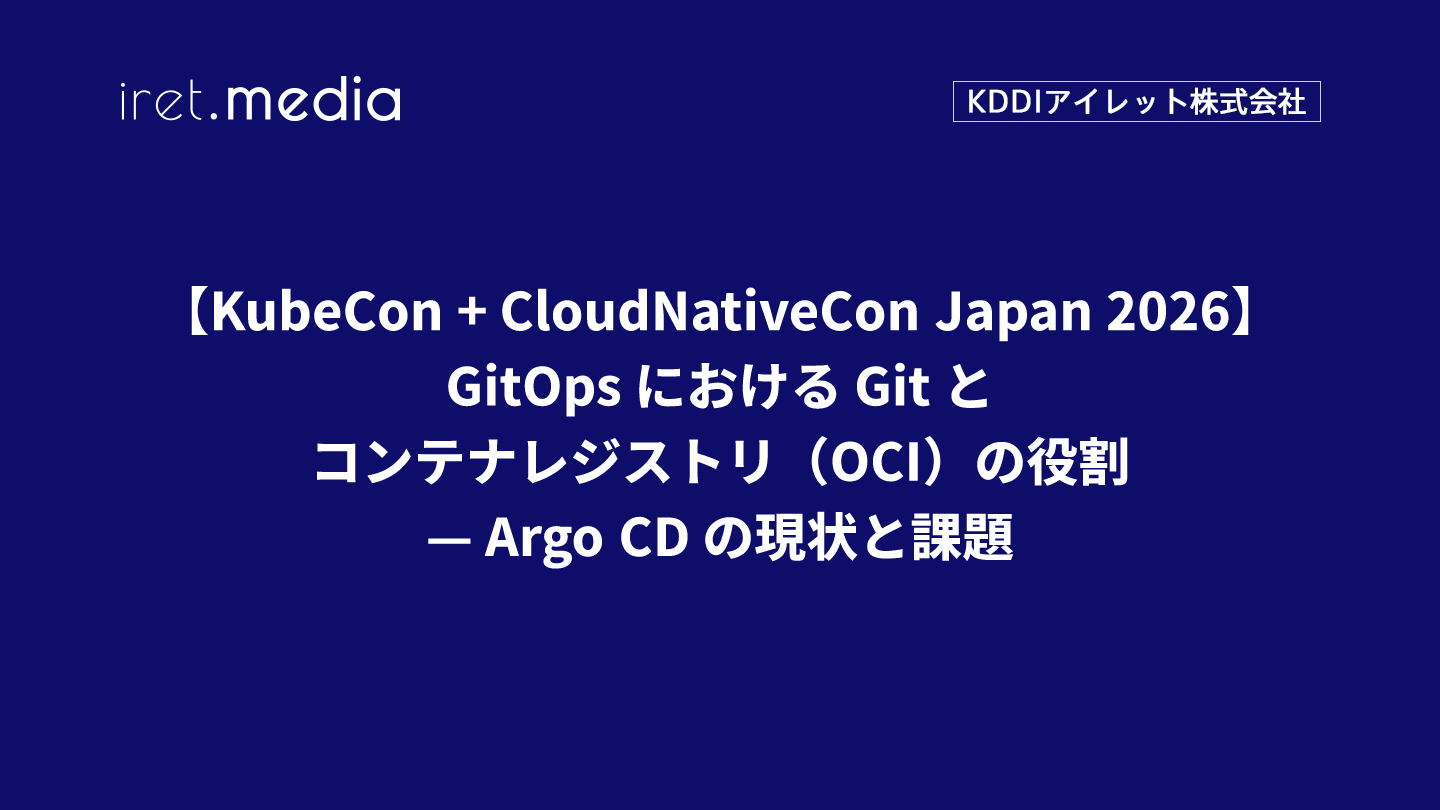 iret.media

KDDIアイレット株式会社

【KubeCon + CloudNativeCon Japan 2026】
GitOps における Git と
コンテナレジストリ（OCI）の役割
— Argo CD の現状と課題